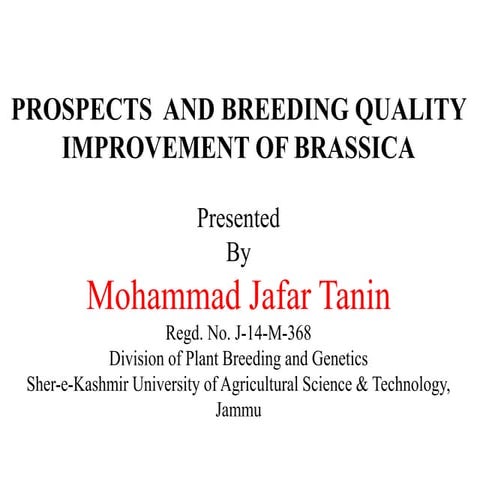 PROSPECTS AND BREEDING QUALITY IMPROVEMENT OF BRASSICA

Presented
By
Mohammad Jafar Tanin
Regd. No. J-14-M-368
Division of Plant Breeding and Genetics
Sher-e-Kashmir University of Agricultural Science & Technology, Jammu